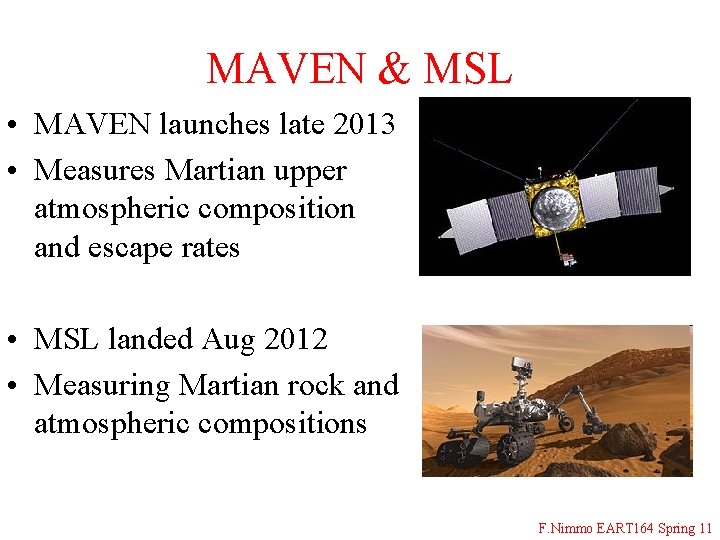 MAVEN & MSL

• MAVEN launches late 2013
• Measures Martian upper atmospheric composition and escape rates

• MSL landed Aug 2012
• Measuring Martian rock and atmospheric compositions

F.Nimmo EART164 Spring 11